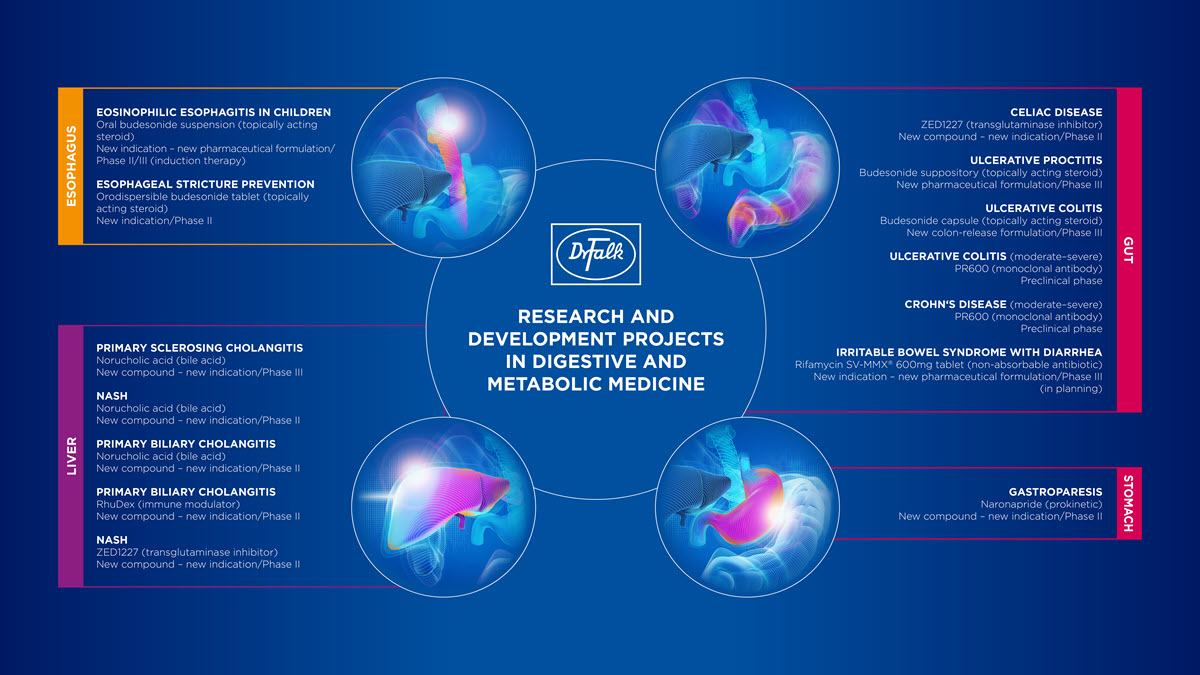 ESOPHAGUS

EOSINOPHILIC ESOPHAGITIS IN CHILDREN
Oral budesonide suspension (topically acting steroid)
New indication – new pharmaceutical formulation/ Phase II/III (induction therapy)

ESOPHAGEAL STRICTURE PREVENTION
Orodispersible budesonide tablet (topically acting steroid)
New indication/Phase II

LIVER

PRIMARY SCLEROSING CHOLANGITIS
Norucholic acid (bile acid)
New compound – new indication/Phase III

NASH
Norucholic acid (bile acid)
New compound – new indication/Phase II

PRIMARY BILIARY CHOLANGITIS
Norucholic acid (bile acid)
New compound – new indication/Phase II

PRIMARY BILIARY CHOLANGITIS
RhuDex (immune modulator)
New compound – new indication/Phase II

NASH
ZED1227 (transglutaminase inhibitor)
New compound – new indication/Phase II

Dr Falk

RESEARCH AND DEVELOPMENT PROJECTS IN DIGESTIVE AND METABOLIC MEDICINE

GUT

CELIAC DISEASE
ZED1227 (transglutaminase inhibitor)
New compound – new indication/Phase II

ULCERATIVE PROCTITIS
Budesonide suppository (topically acting steroid)
New pharmaceutical formulation/Phase III

ULCERATIVE COLITIS
Budesonide capsule (topically acting steroid)
New colon-release formulation/Phase III

ULCERATIVE COLITIS (moderate–severe)
PR600 (monoclonal antibody)
Preclinical phase

CROHN'S DISEASE (moderate–severe)
PR600 (monoclonal antibody)
Preclinical phase

IRRITABLE BOWEL SYNDROME WITH DIARRHEA
Rifamycin SV-MMX® 600mg tablet (non-absorbable antibiotic)
New indication – new pharmaceutical formulation/Phase III (in planning)

STOMACH

GASTROPARESIS
Naronapride (prokinetic)
New compound – new indication/Phase II